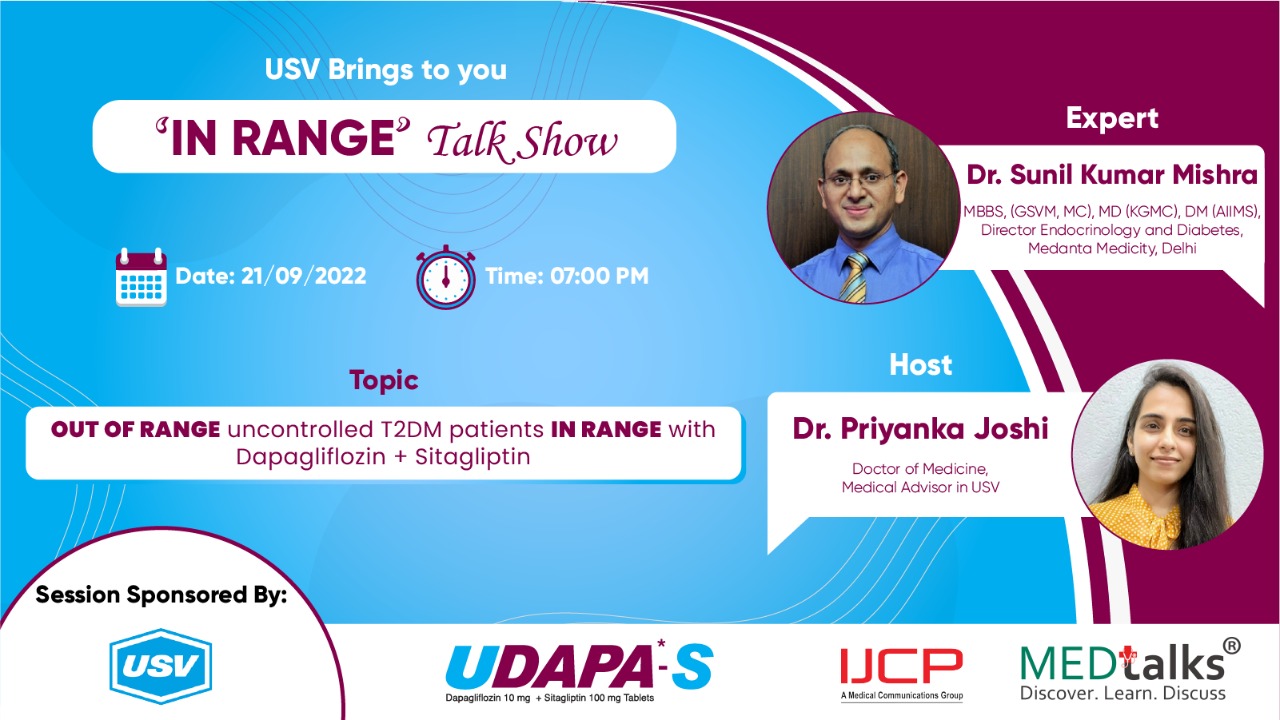 USV Brings to you

'IN RANGE' Talk Show

Date: 21/09/2022

Time: 07:00 PM

Topic

OUT OF RANGE uncontrolled T2DM patients IN RANGE with Dapagliflozin + Sitagliptin

Expert

Dr. Sunil Kumar Mishra

MBBS, (GSVM, MC), MD (KGMC), DM (AIIMS), Director Endocrinology and Diabetes, Medanta Medicity, Delhi

Host

Dr. Priyanka Joshi

Doctor of Medicine, Medical Advisor in USV

Session Sponsored By:

USV

UDAPA*-S
Dapagliflozin 10 mg + Sitagliptin 100 mg Tablets

IJCP
A Medical Communications Group

MEDtalks®
Discover. Learn. Discuss